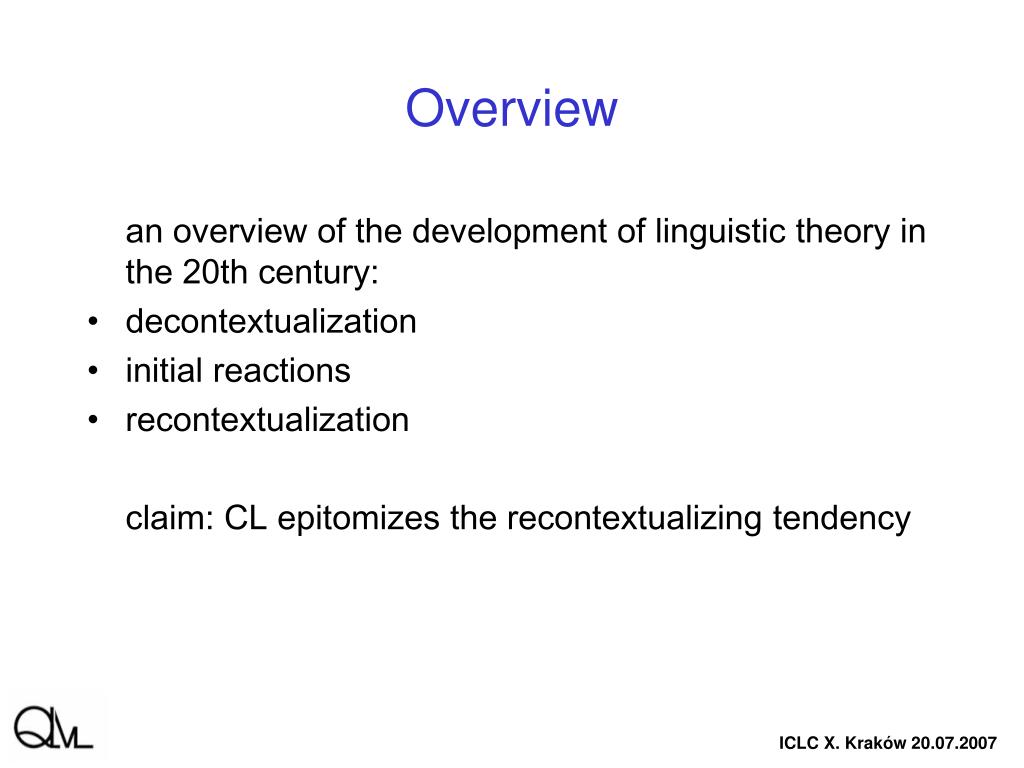 Overview

an overview of the development of linguistic theory in the 20th century:
• decontextualization
• initial reactions
• recontextualization

claim: CL epitomizes the recontextualizing tendency

QLVL

ICLC X. Kraków 20.07.2007